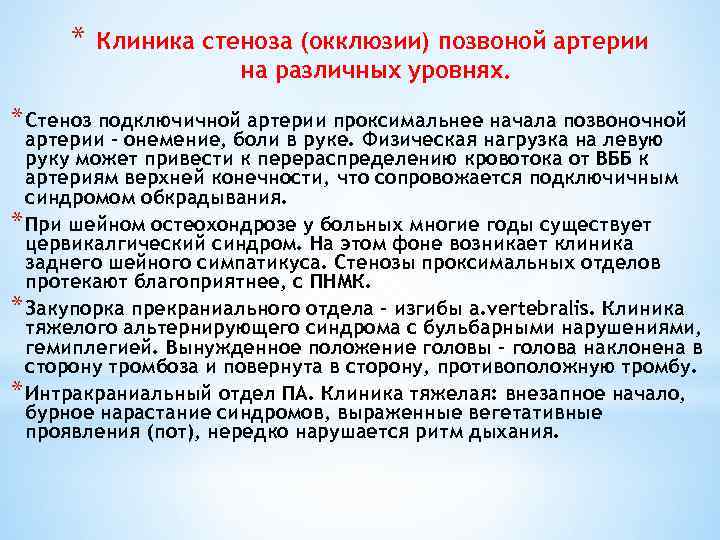 * Клиника стеноза (окклюзии) позвоной артерии на различных уровнях.

* Стеноз подключичной артерии проксимальнее начала позвоночной артерии - онемение, боли в руке. Физическая нагрузка на левую руку может привести к перераспределению кровотока от ВББ к артериям верхней конечности, что сопровожается подключичным синдромом обкрадывания.

* При шейном остеохондрозе у больных многие годы существует цервикалгический синдром. На этом фоне возникает клиника заднего шейного симпатикуса. Стенозы проксимальных отделов протекают благоприятнее, с ПНМК.

* Закупорка прекраниального отдела - изгибы a.vertebralis. Клиника тяжелого альтернирующего синдрома с бульбарными нарушениями, гемиплегией. Вынужденное положение головы - голова наклонена в сторону тромбоза и повернута в сторону, противоположную тромбу.

* Интракраниальный отдел ПА. Клиника тяжелая: внезапное начало, бурное нарастание синдромов, выраженные вегетативные проявления (пот), нередко нарушается ритм дыхания.